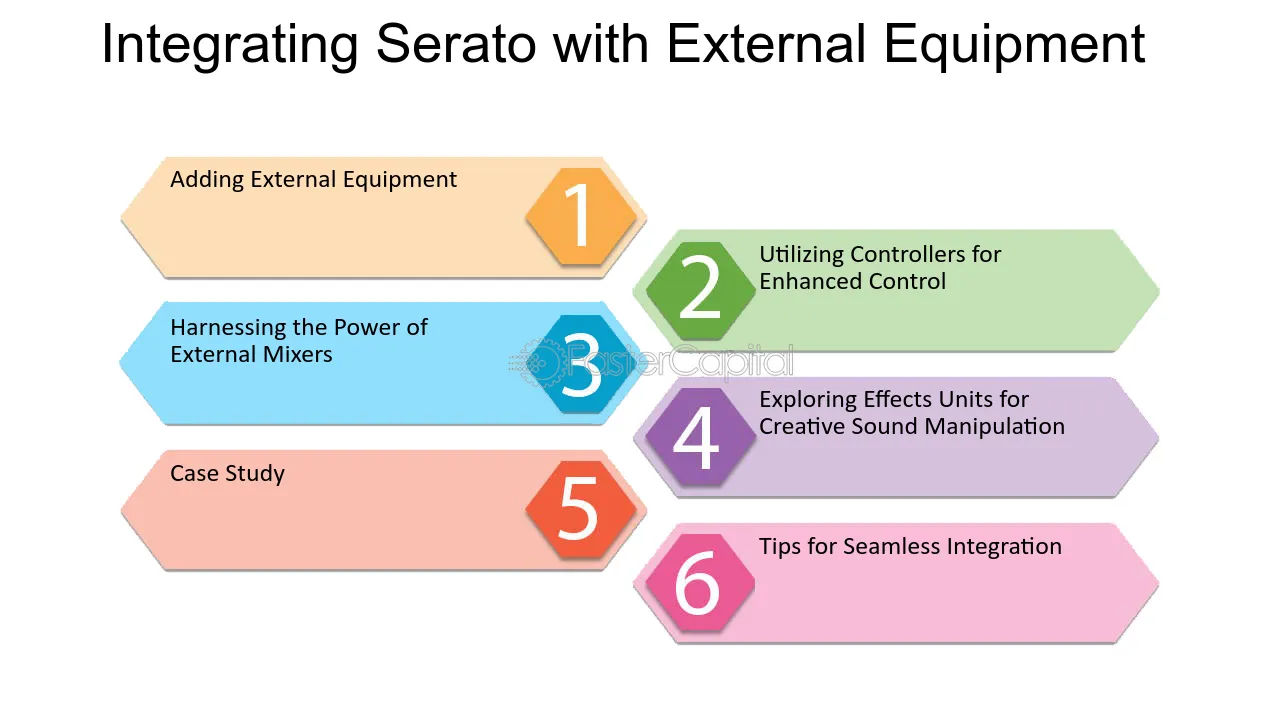 Integrating Serato with External Equipment

Adding External Equipment

1

2

Utilizing Controllers for Enhanced Control

Harnessing the Power of External Mixers

3

4

Exploring Effects Units for Creative Sound Manipulation

Case Study

5

6

Tips for Seamless Integration

FasterCapital